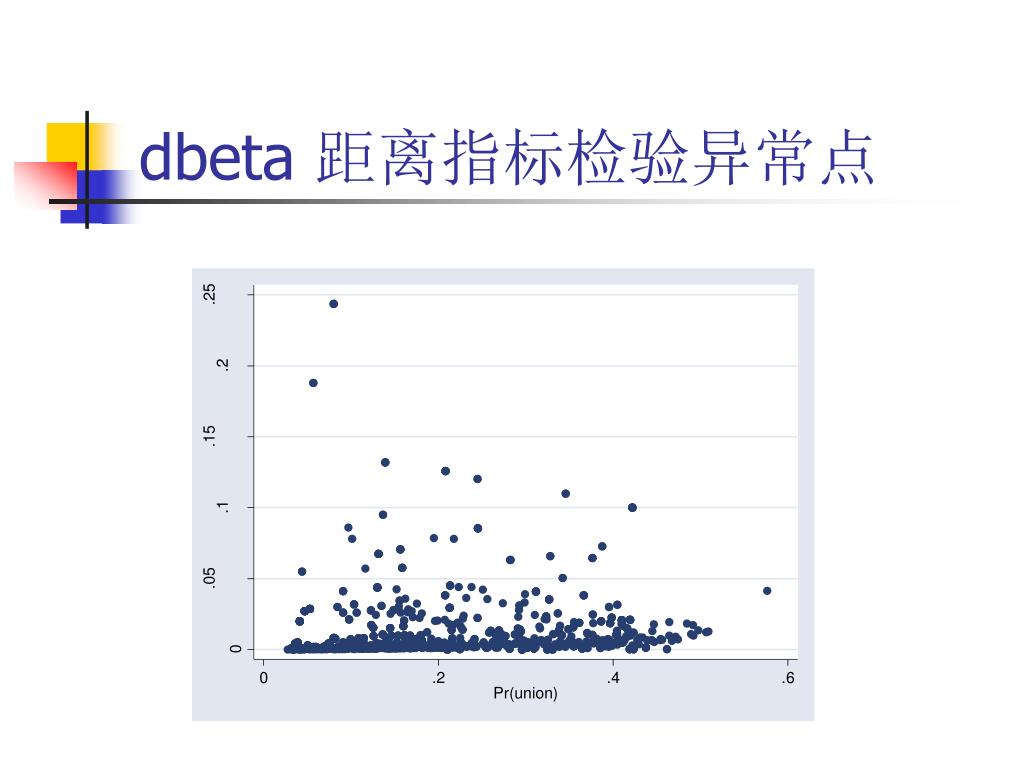 dbeta 距离指标检验异常点

.25
.2
.15
.1
.05
0

0
.2
.4
.6
Pr(union)